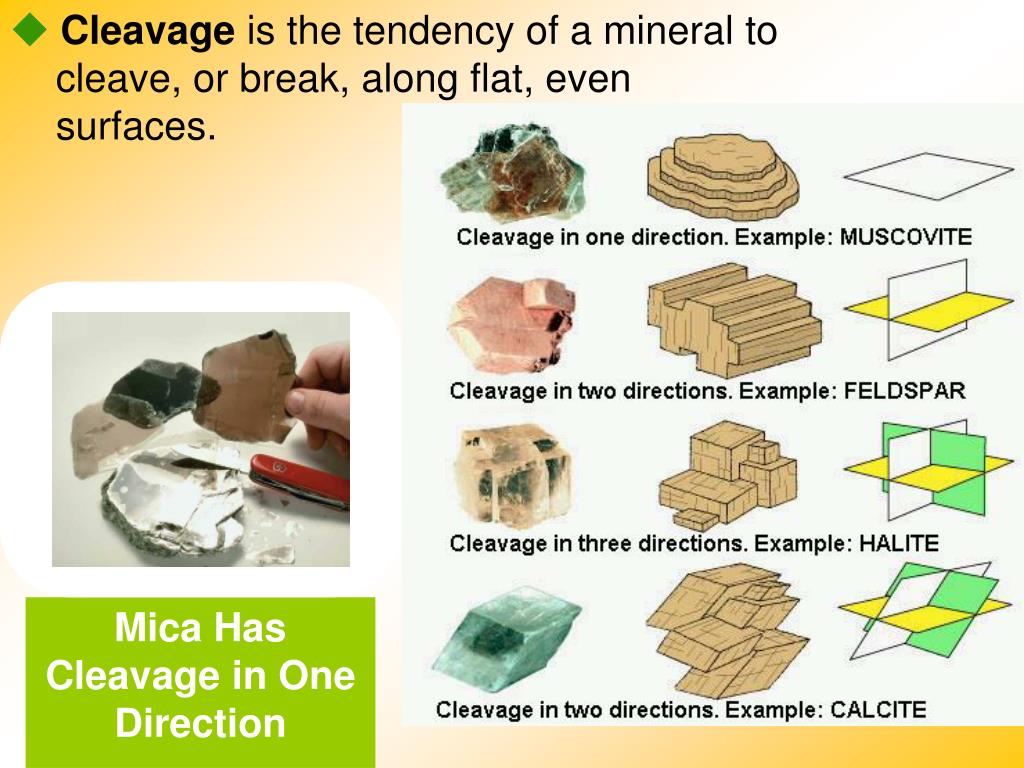 ◆ **Cleavage** is the tendency of a mineral to cleave, or break, along flat, even surfaces.

Cleavage in one direction. Example: MUSCOVITE

Cleavage in two directions. Example: FELDSPAR

Cleavage in three directions. Example: HALITE

Cleavage in two directions. Example: CALCITE

Mica Has Cleavage in One Direction